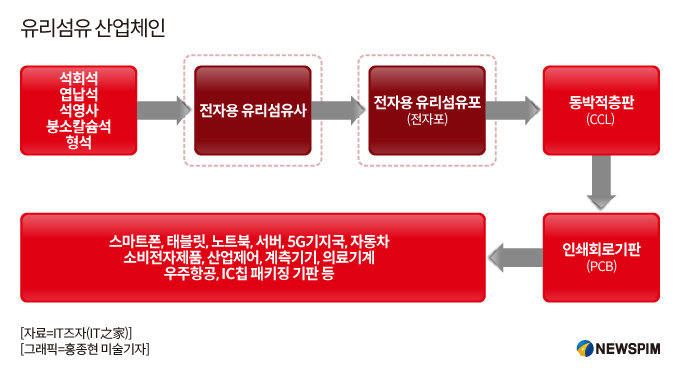 유리섬유 산업체인

석회석
엽납석
석영사
붕소칼슘석
형석

전자용 유리섬유사

전자용 유리섬유포
(전자포)

동박적층판
(CCL)

인쇄회로기판
(PCB)

스마트폰, 태블릿, 노트북, 서버, 5G기지국, 자동차
소비전자제품, 산업제어, 계측기기, 의료기계
우주항공, IC칩 패키징 기판 등

[자료=IT즈자(IT之家)]
[그래픽=홍종현 미술기자]

NEWSPIM